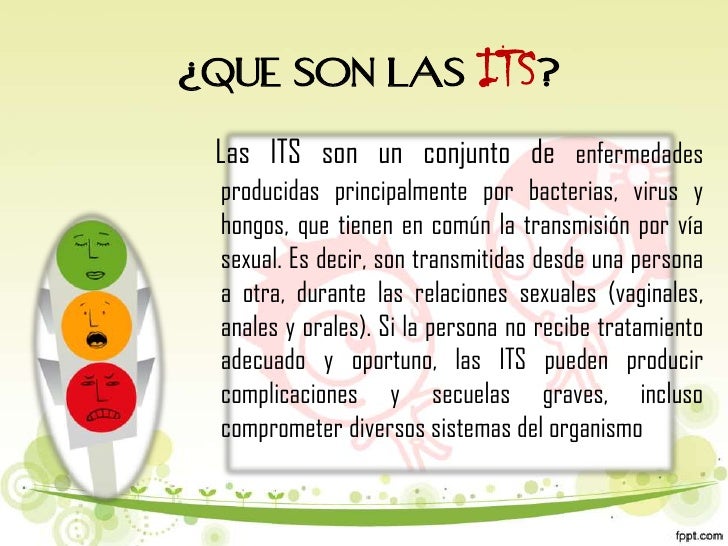 ¿QUE SON LAS ITS?

Las ITS son un conjunto de enfermedades producidas principalmente por bacterias, virus y hongos, que tienen en común la transmisión por vía sexual. Es decir, son transmitidas desde una persona a otra, durante las relaciones sexuales (vaginales, anales y orales). Si la persona no recibe tratamiento adecuado y oportuno, las ITS pueden producir complicaciones y secuelas graves, incluso comprometer diversos sistemas del organismo

fppt.com